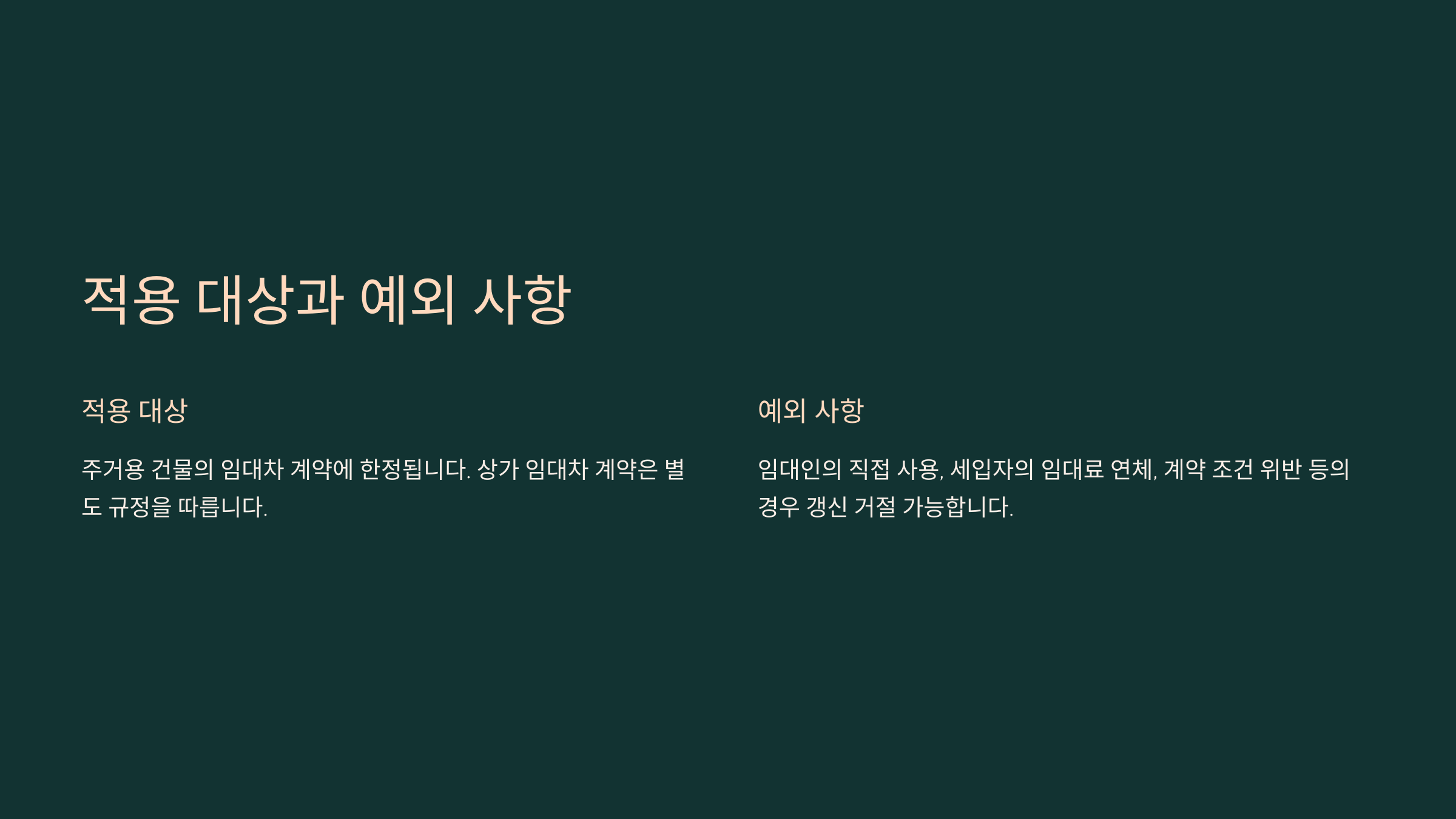 적용 대상과 예외 사항

적용 대상

주거용 건물의 임대차 계약에 한정됩니다. 상가 임대차 계약은 별도 규정을 따릅니다.

예외 사항

임대인의 직접 사용, 세입자의 임대료 연체, 계약 조건 위반 등의 경우 갱신 거절 가능합니다.